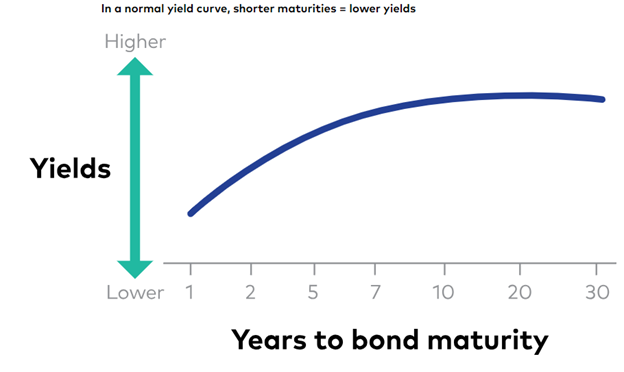 In a normal yield curve, shorter maturities = lower yields

Higher

Yields

Lower

1 2 5 7 10 20 30

Years to bond maturity